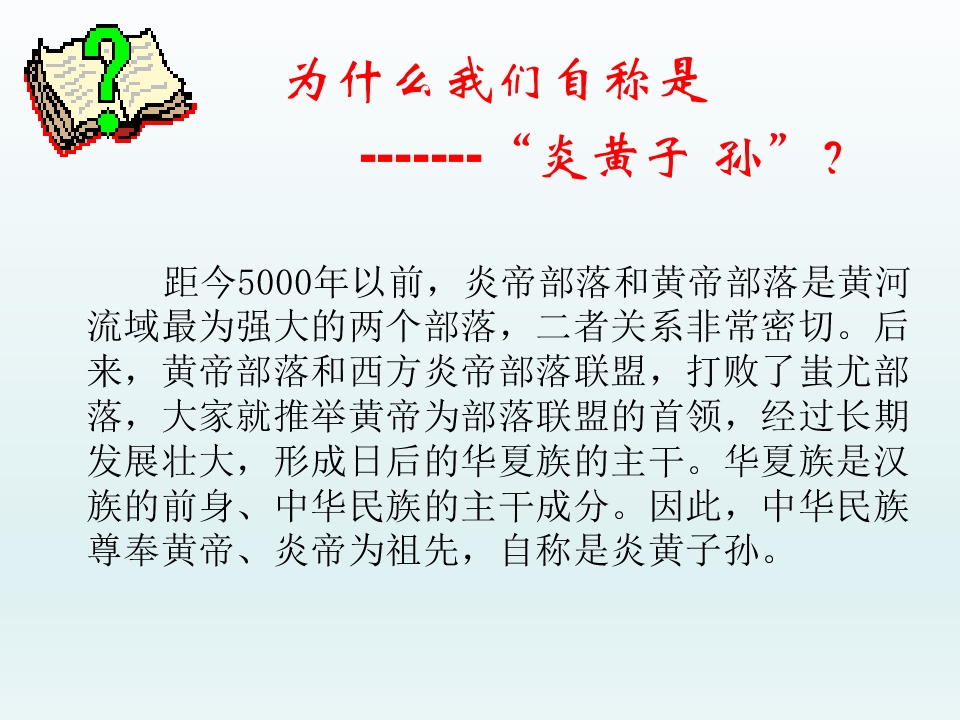 为什么我们自称是

-------“炎黄子 孙”？

距今5000年以前，炎帝部落和黄帝部落是黄河流域最为强大的两个部落，二者关系非常密切。后来，黄帝部落和西方炎帝部落联盟，打败了蚩尤部落，大家就推举黄帝为部落联盟的首领，经过长期发展壮大，形成日后的华夏族的主干。华夏族是汉族的前身、中华民族的主干成分。因此，中华民族尊奉黄帝、炎帝为祖先，自称是炎黄子孙。